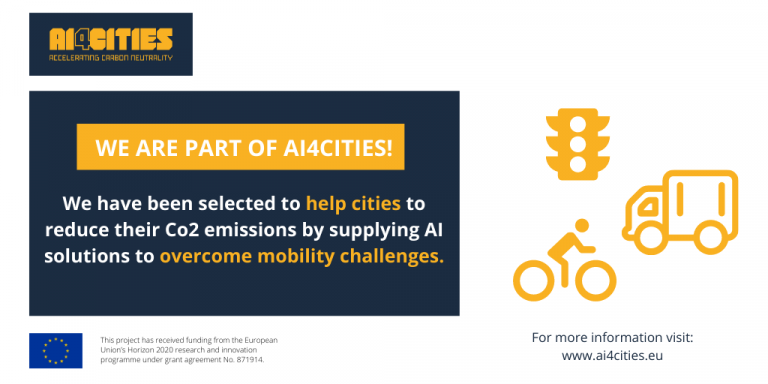 AI4CITIES
ACCELERATING CARBON NEUTRALITY

WE ARE PART OF AI4CITIES!

We have been selected to help cities to reduce their Co2 emissions by supplying AI solutions to overcome mobility challenges.

This project has received funding from the European Union's Horizon 2020 research and innovation programme under grant agreement No. 871914.

For more information visit:
www.ai4cities.eu